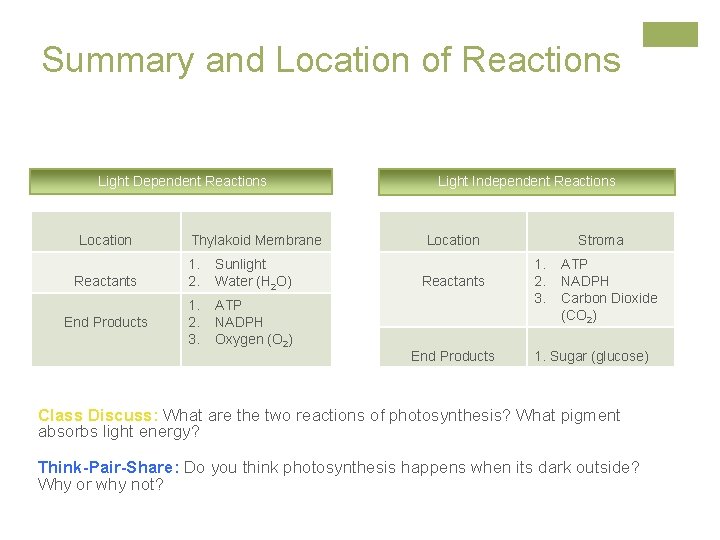 Summary and Location of Reactions

Light Dependent Reactions

| Location | Thylakoid Membrane |
|---|---|
| Reactants | 1. Sunlight 2. Water ($H_2O$) |
| End Products | 1. ATP 2. NADPH 3. Oxygen ($O_2$) |

Light Independent Reactions

| Location | Stroma |
|---|---|
| Reactants | 1. ATP 2. NADPH 3. Carbon Dioxide ($CO_2$) |
| End Products | 1. Sugar (glucose) |

Class Discuss: What are the two reactions of photosynthesis? What pigment absorbs light energy?

Think-Pair-Share: Do you think photosynthesis happens when its dark outside? Why or why not?